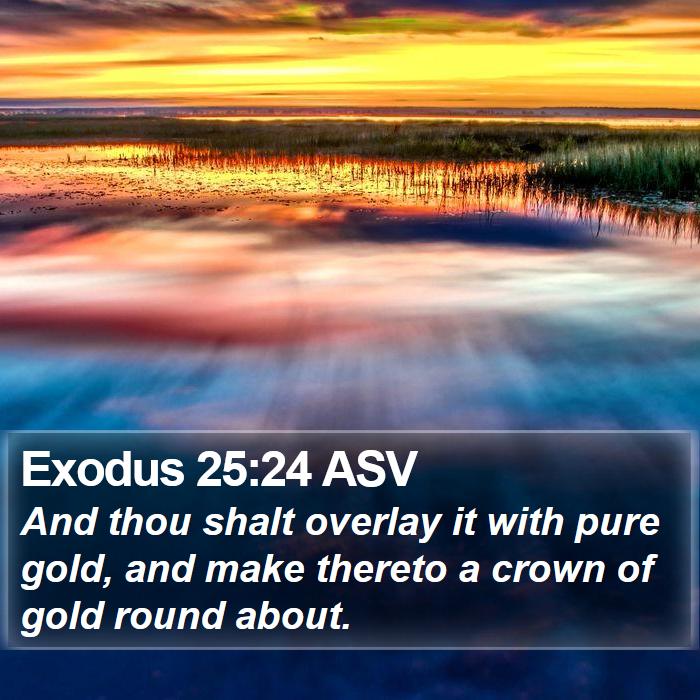 Exodus 25:24 ASV

And thou shalt overlay it with pure gold, and make thereto a crown of gold round about.